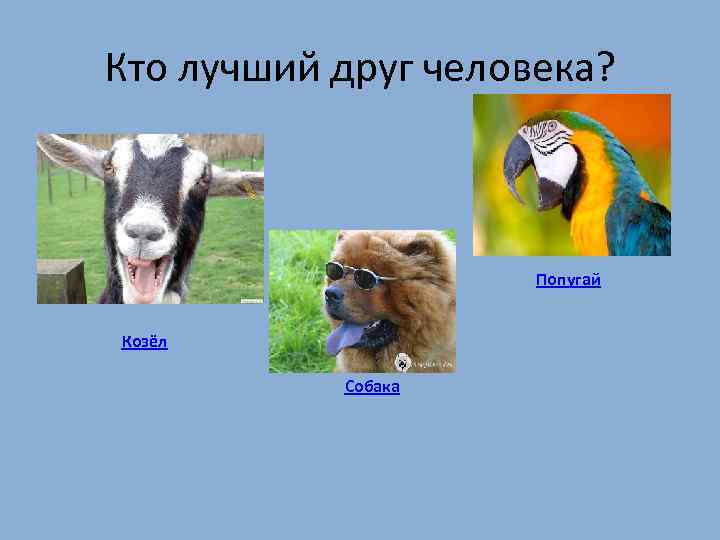 Кто лучший друг человека?

Козёл

Собака

Попугай